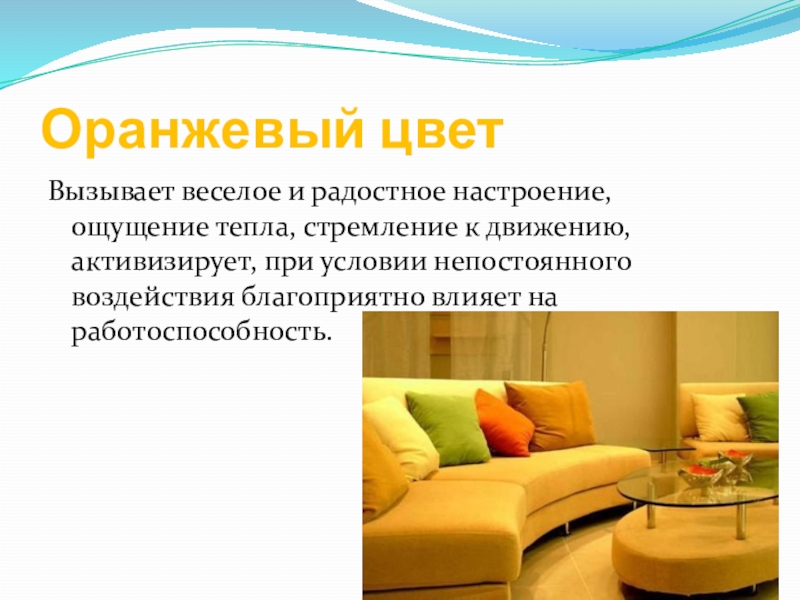 Оранжевый цвет

Вызывает веселое и радостное настроение, ощущение тепла, стремление к движению, активизирует, при условии непостоянного воздействия благоприятно влияет на работоспособность.